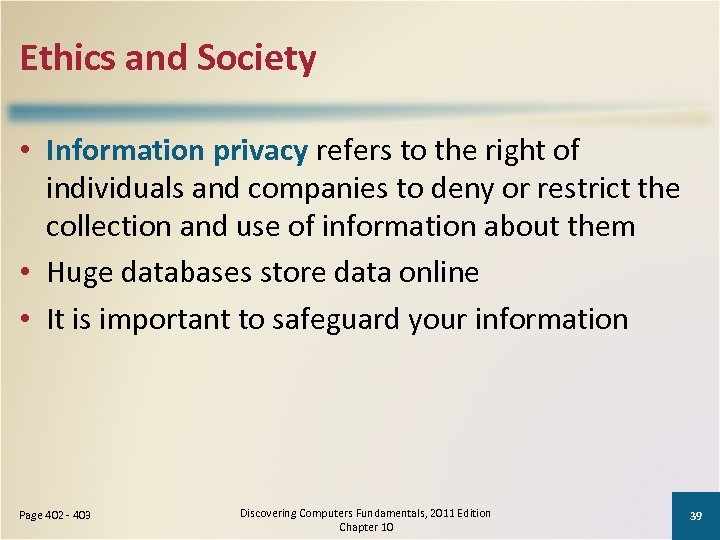 Ethics and Society

• Information privacy refers to the right of individuals and companies to deny or restrict the collection and use of information about them
• Huge databases store data online
• It is important to safeguard your information

Page 402 - 403

Discovering Computers Fundamentals, 2011 Edition
Chapter 10

39